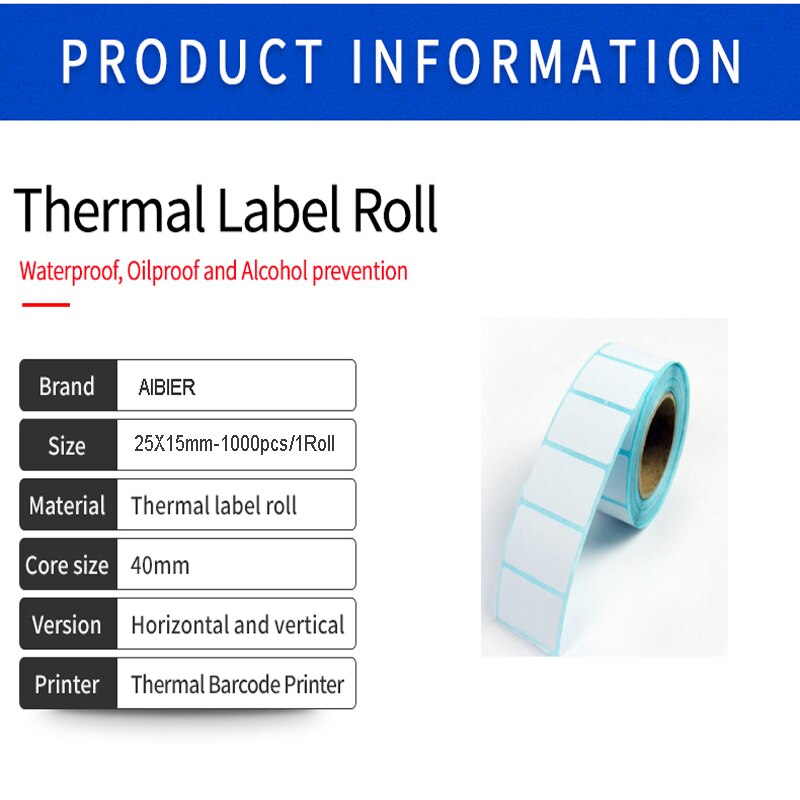 PRODUCT INFORMATION

Thermal Label Roll

Waterproof, Oilproof and Alcohol prevention

| Brand | AIBIER |
|---|---|
| Size | 25X15mm-1000pcs/1Roll |
| Material | Thermal label roll |
| Core size | 40mm |
| Version | Horizontal and vertical |
| Printer | Thermal Barcode Printer |